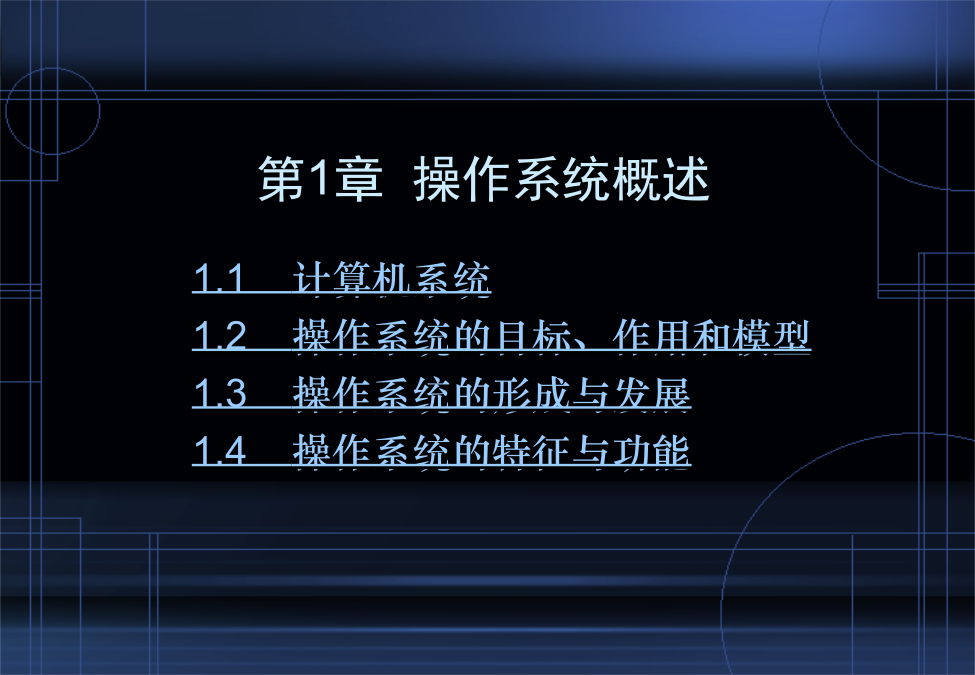 第1章 操作系统概述

1.1 计算机系统

1.2 操作系统的目标、作用和模型

1.3 操作系统的形成与发展

1.4 操作系统的特征与功能